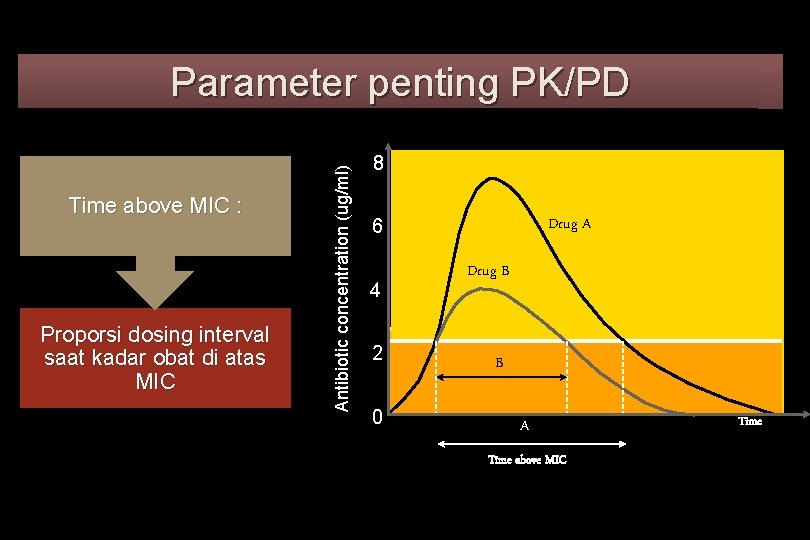 Parameter penting PK/PD

Time above MIC :

Proporsi dosing interval saat kadar obat di atas MIC

Antibiotic concentration (ug/ml)

8
6
4
2
0

Drug A
Drug B
B
A
Time
Time above MIC